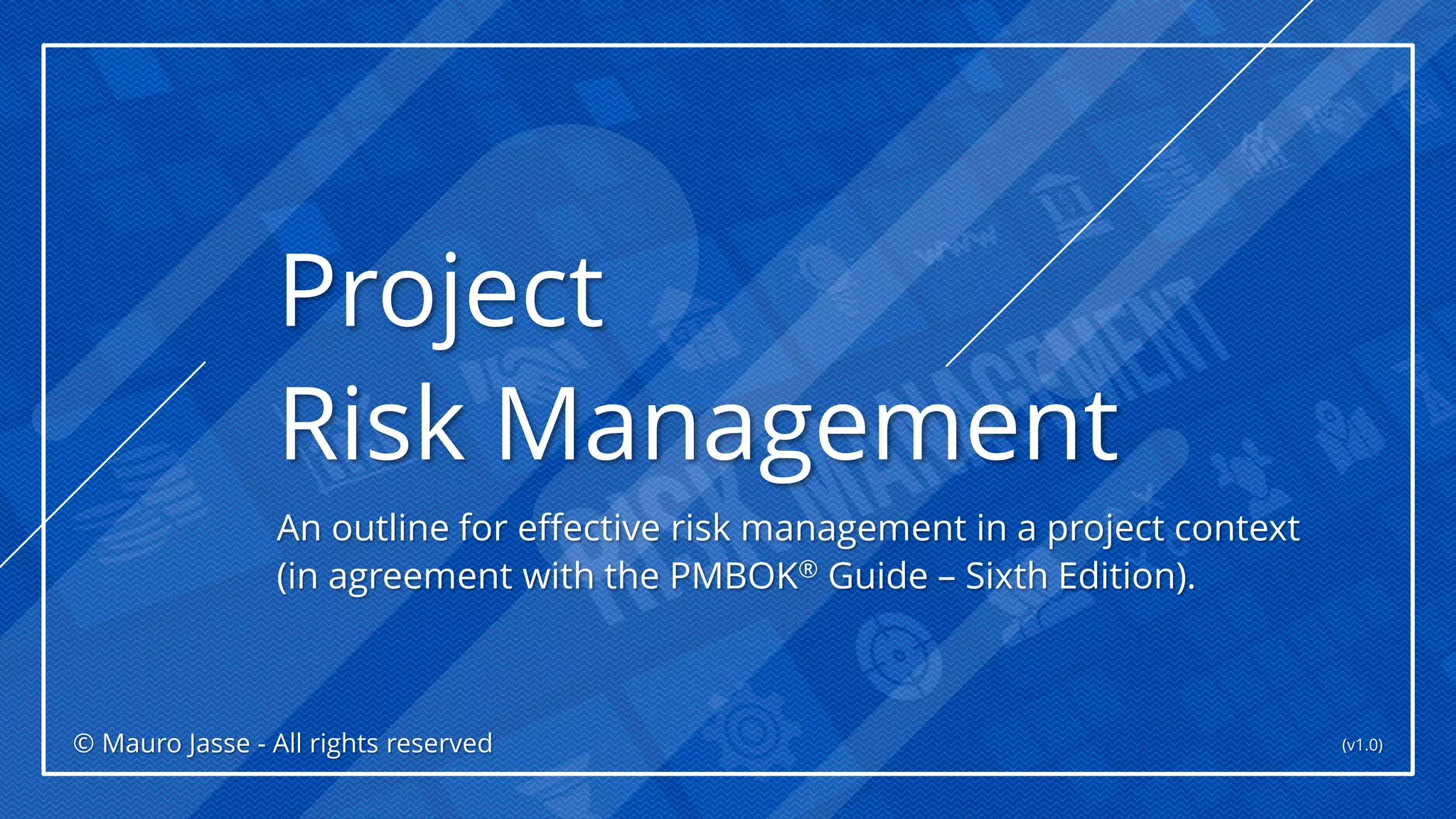 Project
Risk Management

An outline for effective risk management in a project context (in agreement with the PMBOK® Guide – Sixth Edition).

© Mauro Jasse - All rights reserved

(v1.0)